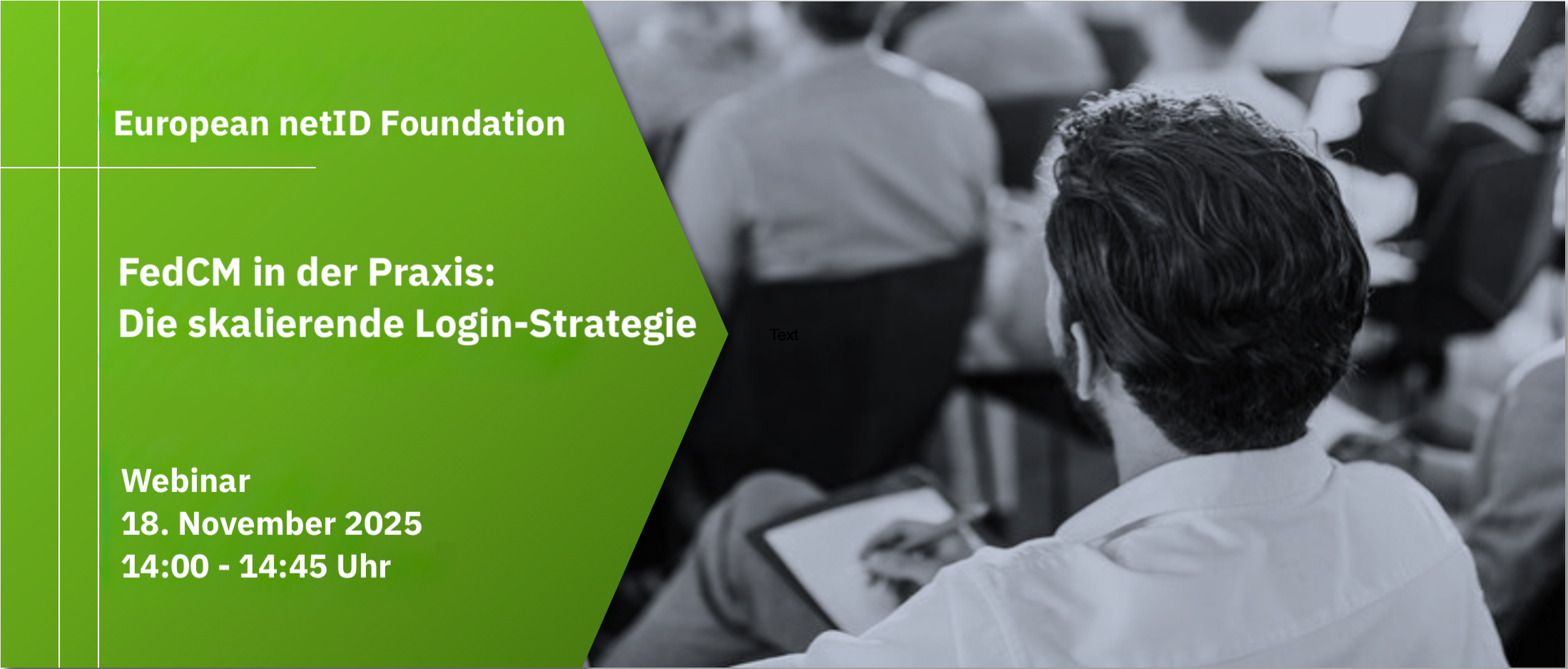 European netID Foundation

FedCM in der Praxis:
Die skalierende Login-Strategie

Text

Webinar
18. November 2025
14:00 - 14:45 Uhr